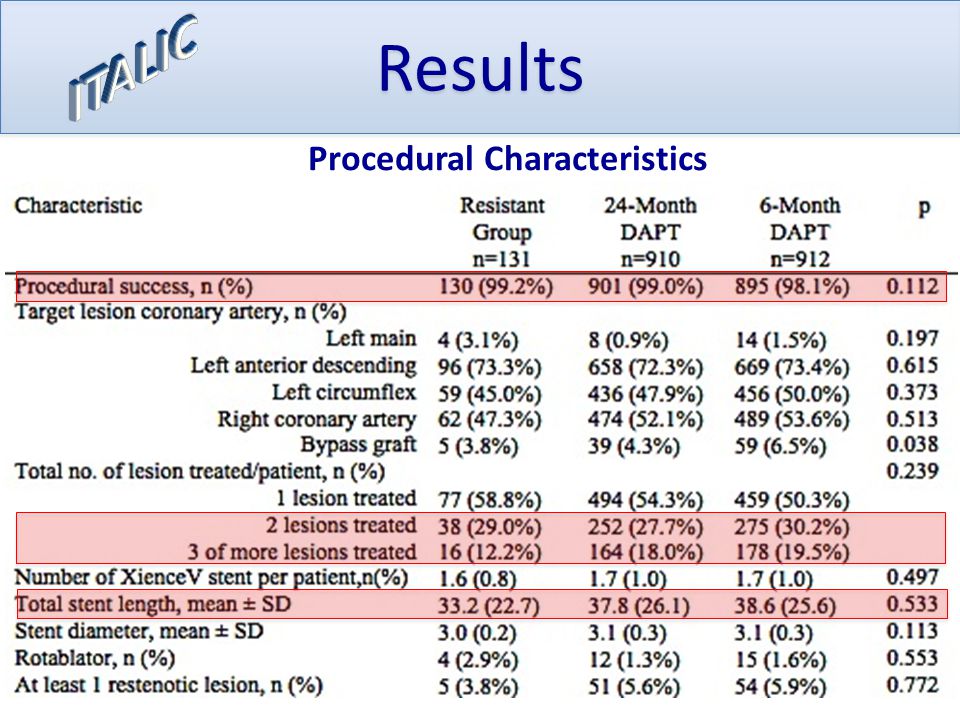 ITALIC

Results

Procedural Characteristics

| Characteristic | Resistant Group n=131 | 24-Month DAPT n=910 | 6-Month DAPT n=912 | p |
|---|---|---|---|---|
| Procedural success, n (%) | 130 (99.2%) | 901 (99.0%) | 895 (98.1%) | 0.112 |
| Target lesion coronary artery, n (%) | | | | |
| Left main | 4 (3.1%) | 8 (0.9%) | 14 (1.5%) | 0.197 |
| Left anterior descending | 96 (73.3%) | 658 (72.3%) | 669 (73.4%) | 0.615 |
| Left circumflex | 59 (45.0%) | 436 (47.9%) | 456 (50.0%) | 0.373 |
| Right coronary artery | 62 (47.3%) | 474 (52.1%) | 489 (53.6%) | 0.513 |
| Bypass graft | 5 (3.8%) | 39 (4.3%) | 59 (6.5%) | 0.038 |
| Total no. of lesion treated/patient, n (%) | | | | 0.239 |
| 1 lesion treated | 77 (58.8%) | 494 (54.3%) | 459 (50.3%) | |
| 2 lesions treated | 38 (29.0%) | 252 (27.7%) | 275 (30.2%) | |
| 3 of more lesions treated | 16 (12.2%) | 164 (18.0%) | 178 (19.5%) | |
| Number of XienceV stent per patient,n(%) | 1.6 (0.8) | 1.7 (1.0) | 1.7 (1.0) | 0.497 |
| Total stent length, mean ± SD | 33.2 (22.7) | 37.8 (26.1) | 38.6 (25.6) | 0.533 |
| Stent diameter, mean ± SD | 3.0 (0.2) | 3.1 (0.3) | 3.1 (0.3) | 0.113 |
| Rotablator, n (%) | 4 (2.9%) | 12 (1.3%) | 15 (1.6%) | 0.553 |
| At least 1 restenotic lesion, n (%) | 5 (3.8%) | 51 (5.6%) | 54 (5.9%) | 0.772 |